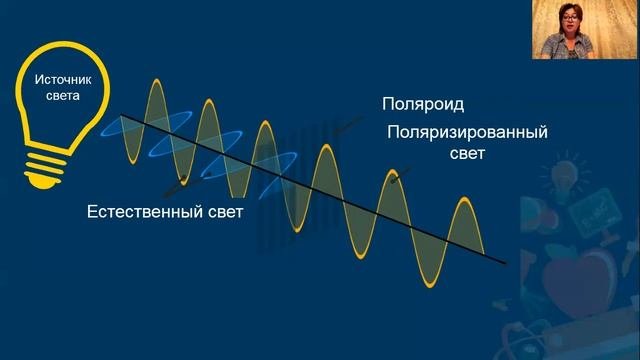 Источник света

Поляроид

Поляризированный свет

Естественный свет